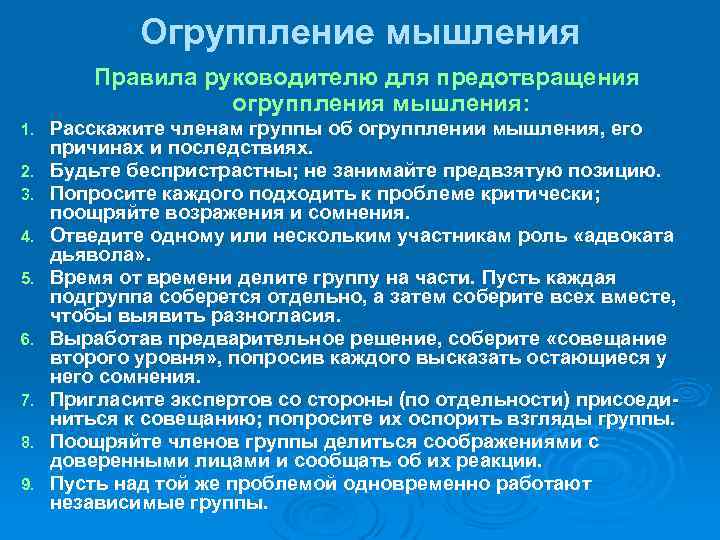 Огруппление мышления

Правила руководителю для предотвращения огруппления мышления:

1. Расскажите членам группы об огрупплении мышления, его причинах и последствиях.
2. Будьте беспристрастны; не занимайте предвзятую позицию.
3. Попросите каждого подходить к проблеме критически; поощряйте возражения и сомнения.
4. Отведите одному или нескольким участникам роль «адвоката дьявола».
5. Время от времени делите группу на части. Пусть каждая подгруппа соберется отдельно, а затем соберите всех вместе, чтобы выявить разногласия.
6. Выработав предварительное решение, соберите «совещание второго уровня», попросив каждого высказать остающиеся у него сомнения.
7. Пригласите экспертов со стороны (по отдельности) присоединиться к совещанию; попросите их оспорить взгляды группы.
8. Поощряйте членов группы делиться соображениями с доверенными лицами и сообщать об их реакции.
9. Пусть над той же проблемой одновременно работают независимые группы.